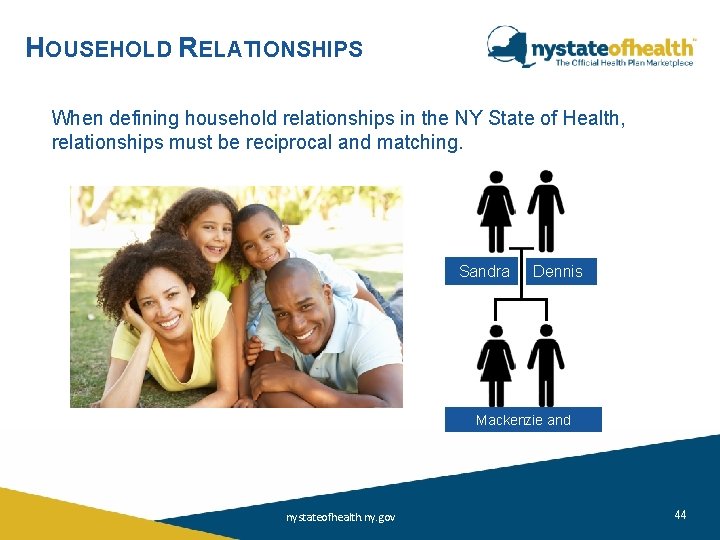 HOUSEHOLD RELATIONSHIPS

nystateofhealth™
The Official Health Plan Marketplace

When defining household relationships in the NY State of Health, relationships must be reciprocal and matching.

Sandra

Dennis

Mackenzie and

nystateofhealth.ny.gov

44